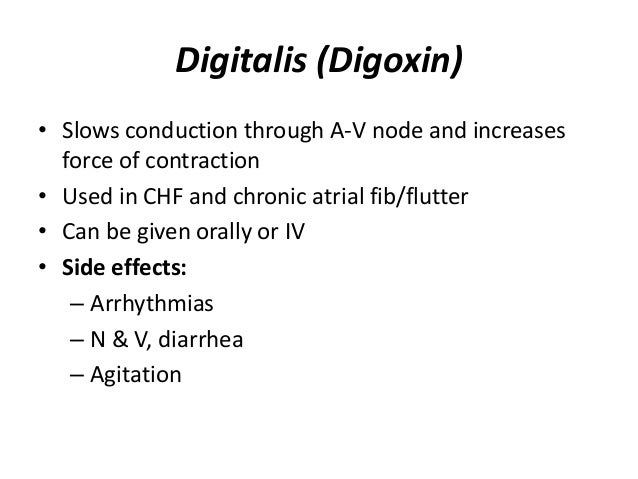 Digitalis (Digoxin)

• Slows conduction through A-V node and increases force of contraction
• Used in CHF and chronic atrial fib/flutter
• Can be given orally or IV
• Side effects:
– Arrhythmias
– N & V, diarrhea
– Agitation